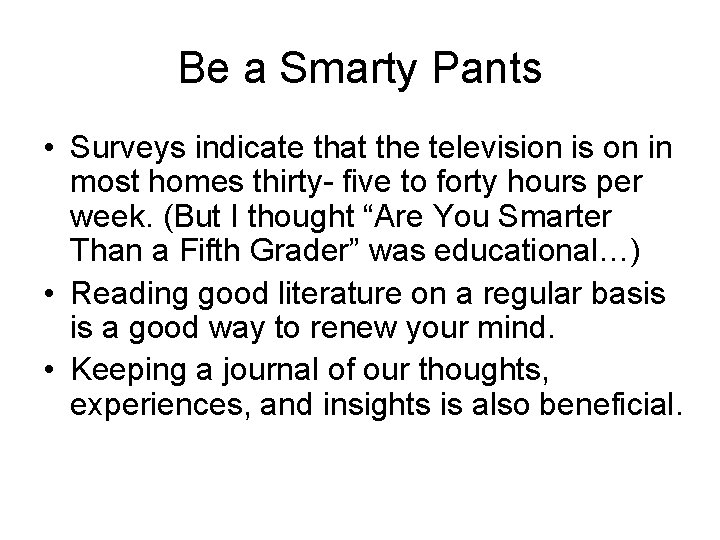 Be a Smarty Pants

• Surveys indicate that the television is on in most homes thirty- five to forty hours per week. (But I thought “Are You Smarter Than a Fifth Grader” was educational…)
• Reading good literature on a regular basis is a good way to renew your mind.
• Keeping a journal of our thoughts, experiences, and insights is also beneficial.